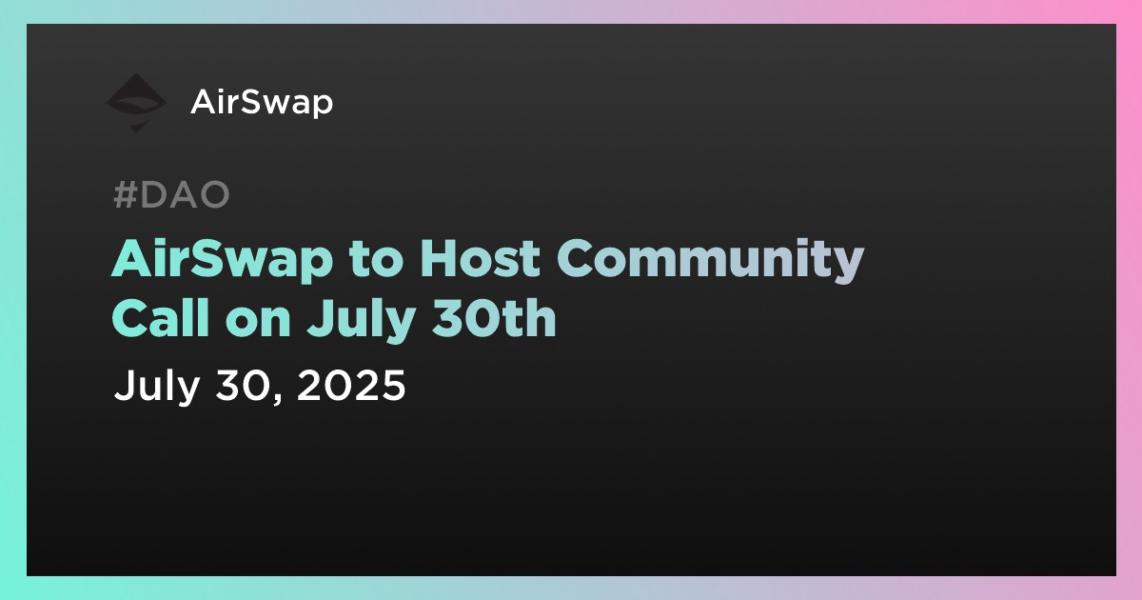 AirSwap

#DAO

AirSwap to Host Community Call on July 30th

July 30, 2025